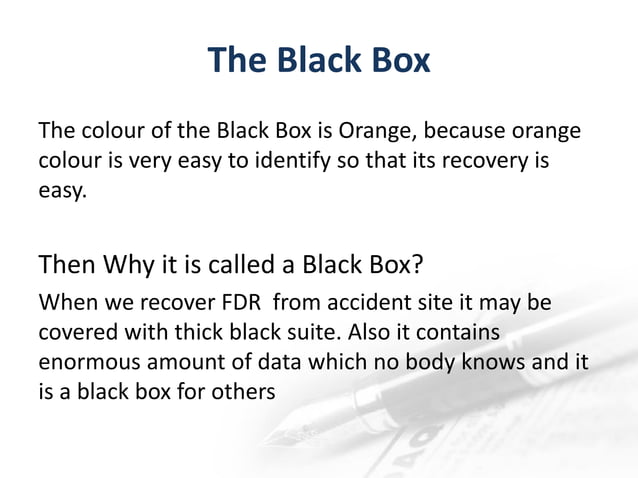 The Black Box

The colour of the Black Box is Orange, because orange colour is very easy to identify so that its recovery is easy.

Then Why it is called a Black Box?

When we recover FDR from accident site it may be covered with thick black suite. Also it contains enormous amount of data which no body knows and it is a black box for others